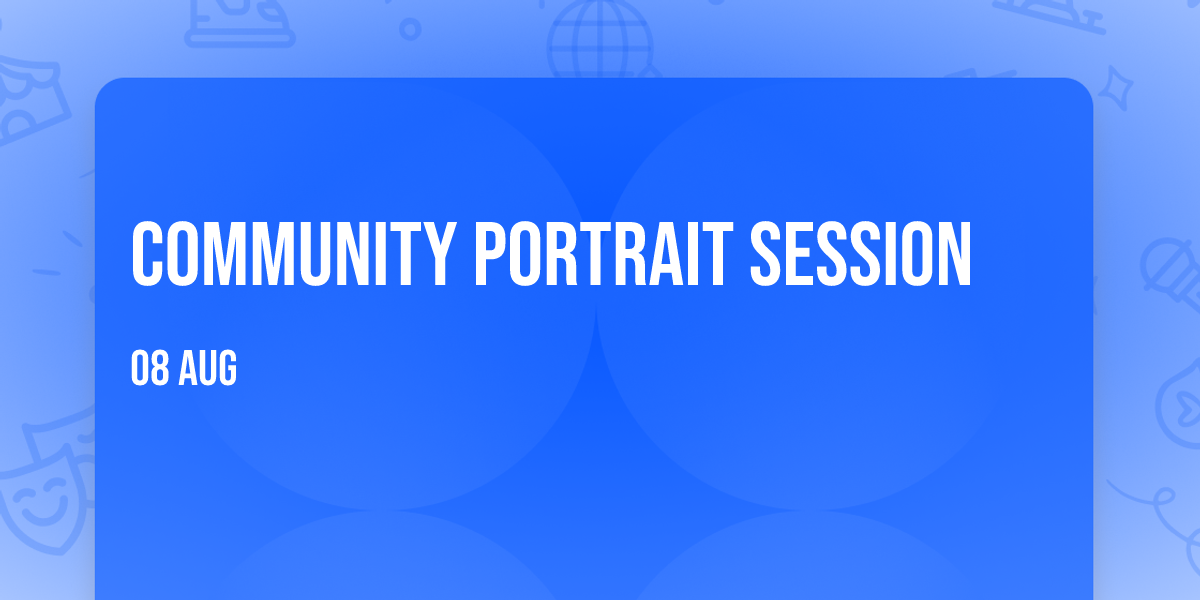 COMMUNITY PORTRAIT SESSION

08 AUG